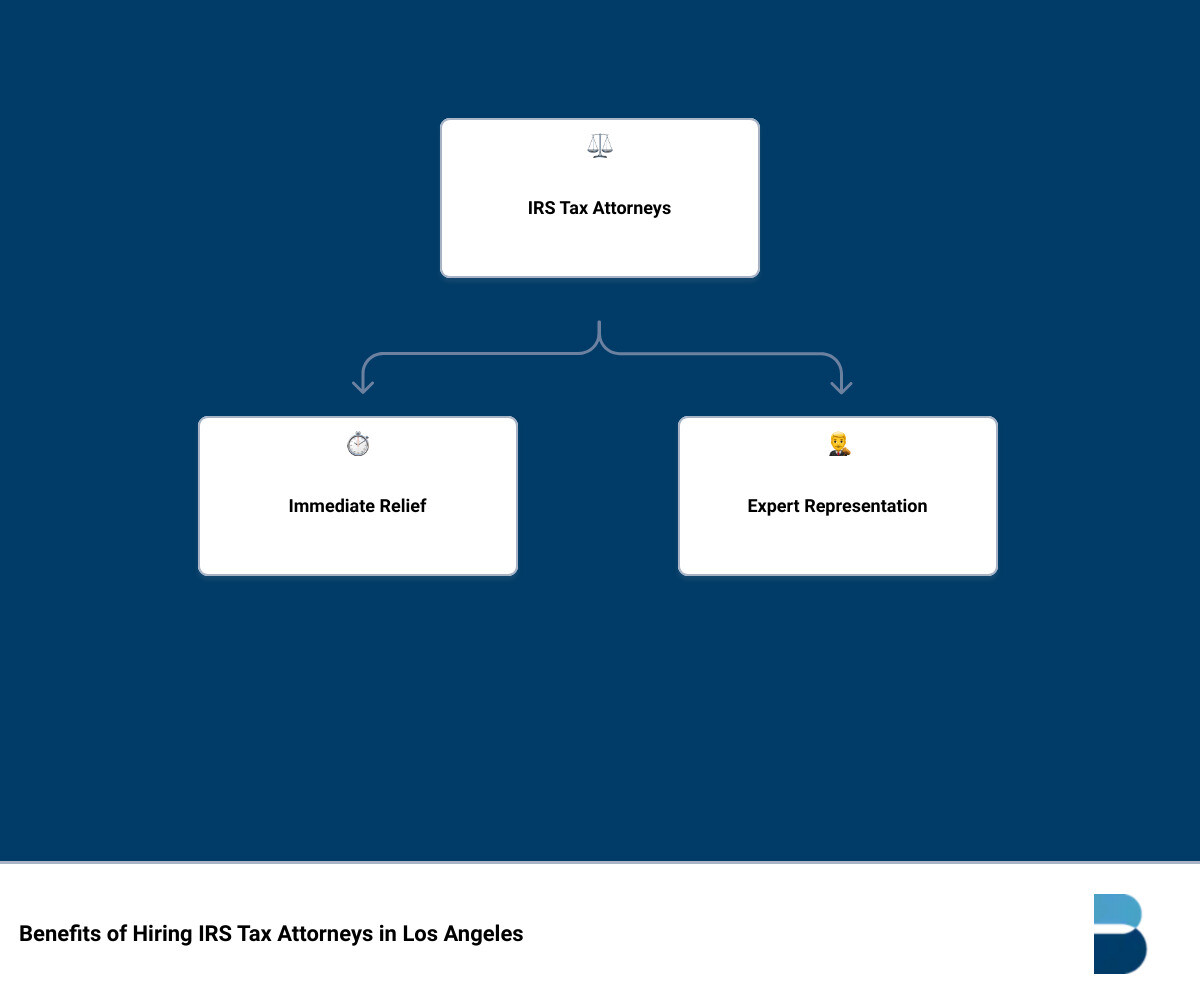 IRS Tax Attorneys

Immediate Relief

Expert Representation

Benefits of Hiring IRS Tax Attorneys in Los Angeles